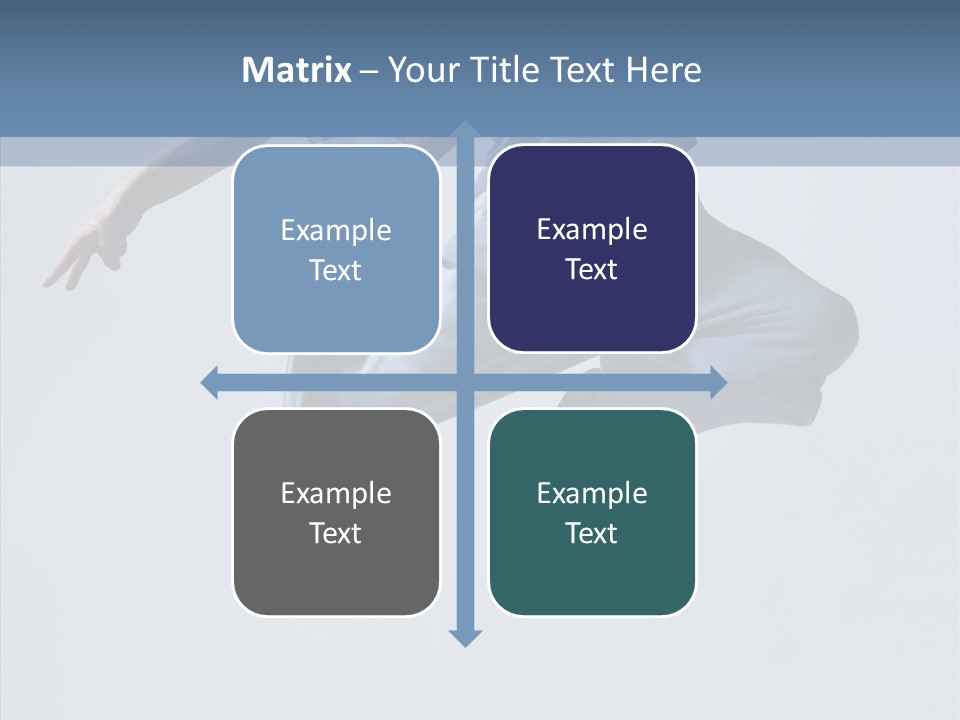 Matrix – Your Title Text Here

Example Text

Example Text

Example Text

Example Text